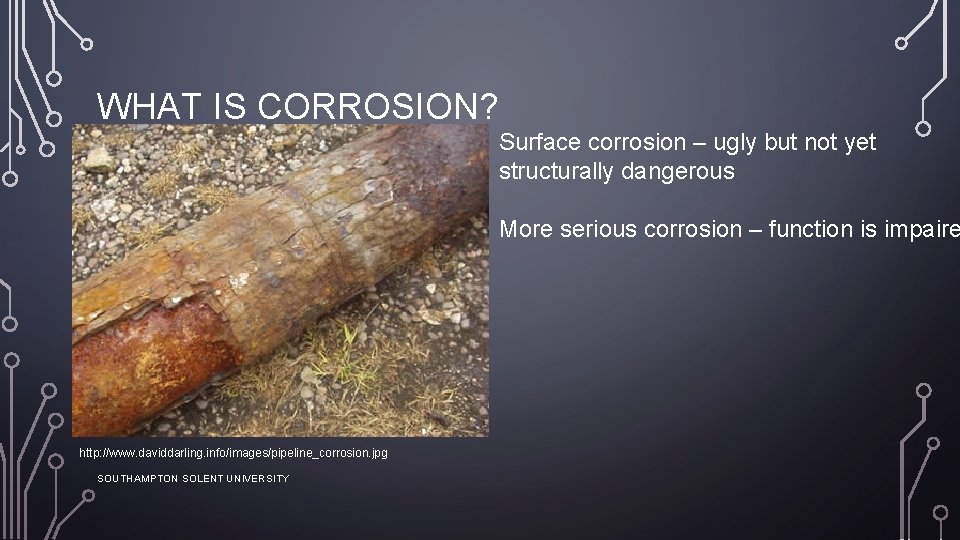 WHAT IS CORROSION?

Surface corrosion – ugly but not yet structurally dangerous

More serious corrosion – function is impaire

http://www.daviddarling.info/images/pipeline_corrosion.jpg

SOUTHAMPTON SOLENT UNIVERSITY